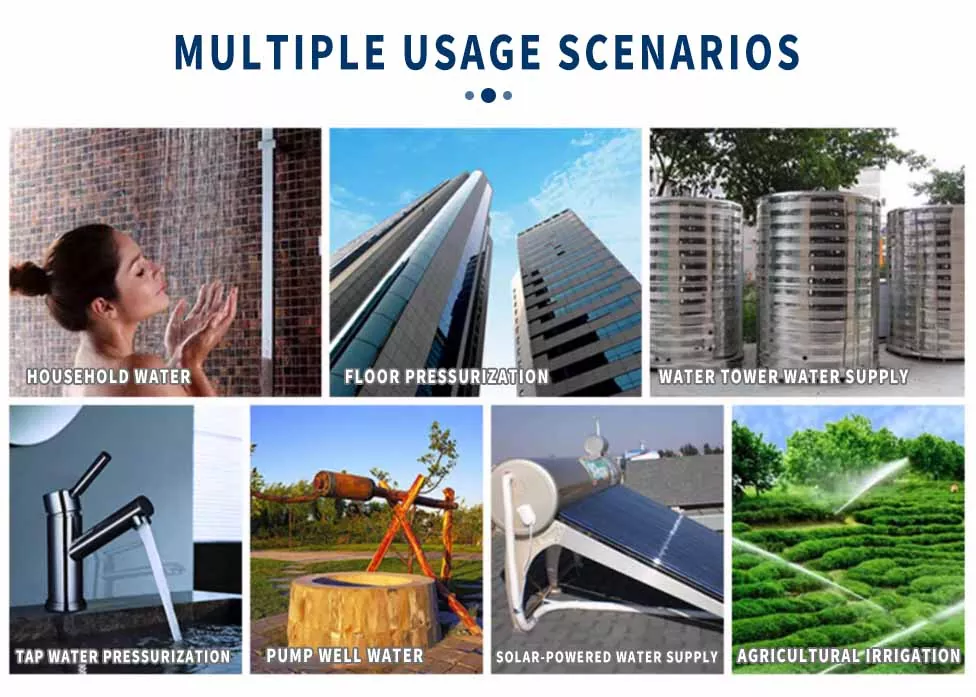 MULTIPLE USAGE SCENARIOS

HOUSEHOLD WATER

FLOOR PRESSURIZATION

WATER TOWER WATER SUPPLY

TAP WATER PRESSURIZATION

PUMP WELL WATER

SOLAR-POWERED WATER SUPPLY

AGRICULTURAL IRRIGATION